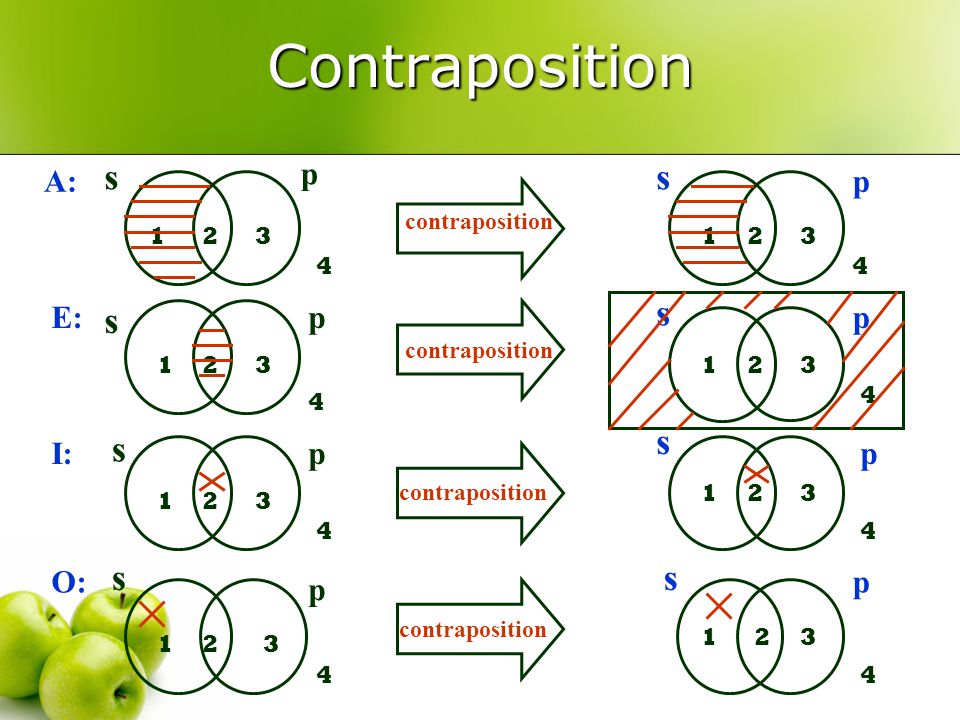 Contraposition

A: s p 1 2 3 4 contraposition s p 1 2 3 4

E: s p 1 2 3 4 contraposition s p 1 2 3 4

I: s p 1 2 3 4 contraposition s p 1 2 3 4

O: s p 1 2 3 4 contraposition s p 1 2 3 4